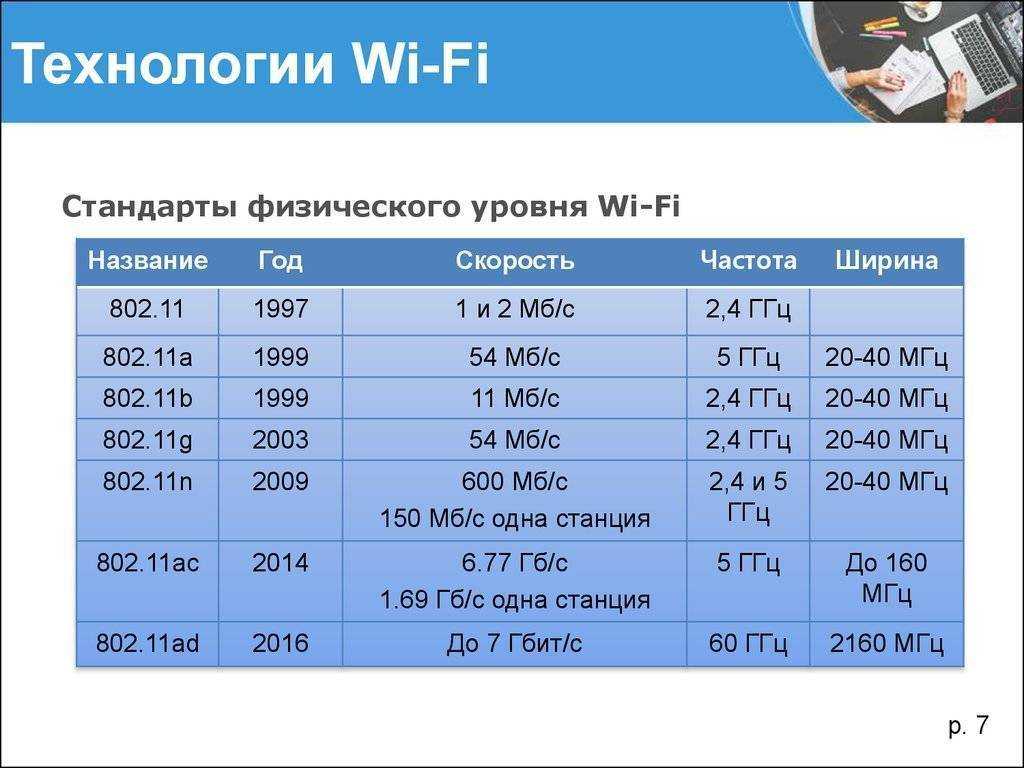 Технологии Wi-Fi

Стандарты физического уровня Wi-Fi

| Название | Год | Скорость | Частота | Ширина |
|---|---|---|---|---|
| 802.11 | 1997 | 1 и 2 Мб/с | 2,4 ГГц | |
| 802.11a | 1999 | 54 Мб/с | 5 ГГц | 20-40 МГц |
| 802.11b | 1999 | 11 Мб/с | 2,4 ГГц | 20-40 МГц |
| 802.11g | 2003 | 54 Мб/с | 2,4 ГГц | 20-40 МГц |
| 802.11n | 2009 | 600 Мб/с 150 Мб/с одна станция | 2,4 и 5 ГГц | 20-40 МГц |
| 802.11ac | 2014 | 6.77 Гб/с 1.69 Гб/с одна станция | 5 ГГц | До 160 МГц |
| 802.11ad | 2016 | До 7 Гбит/с | 60 ГГц | 2160 МГц |

p. 7